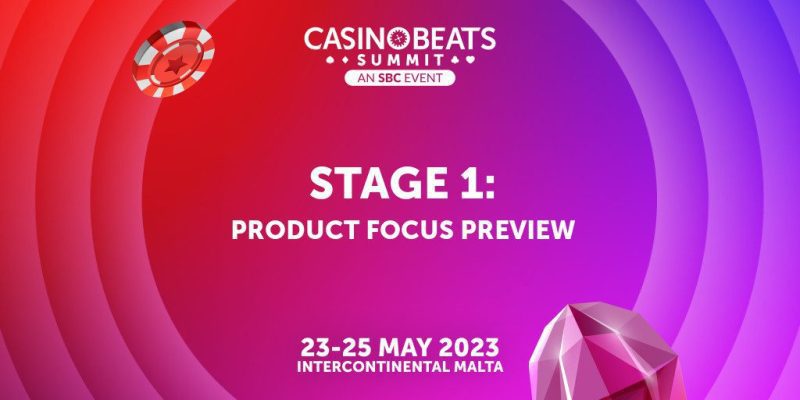 CASINOBEATS
SUMMIT
AN SBC EVENT

STAGE 1:
PRODUCT FOCUS PREVIEW

23-25 MAY 2023
INTERCONTINENTAL MALTA